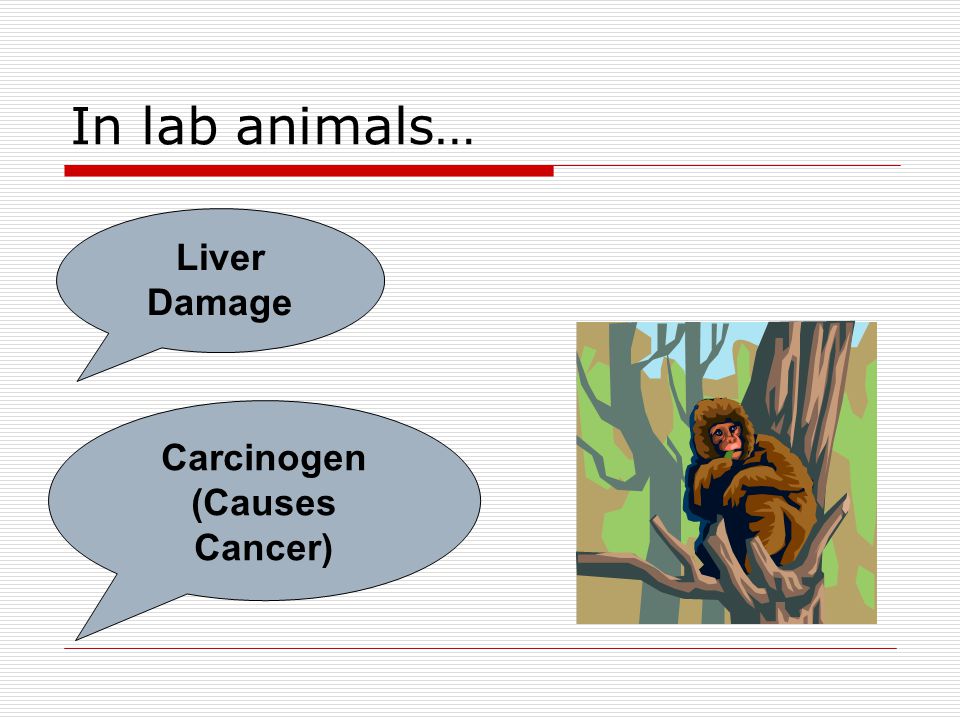 In lab animals…

Liver Damage

Carcinogen (Causes Cancer)